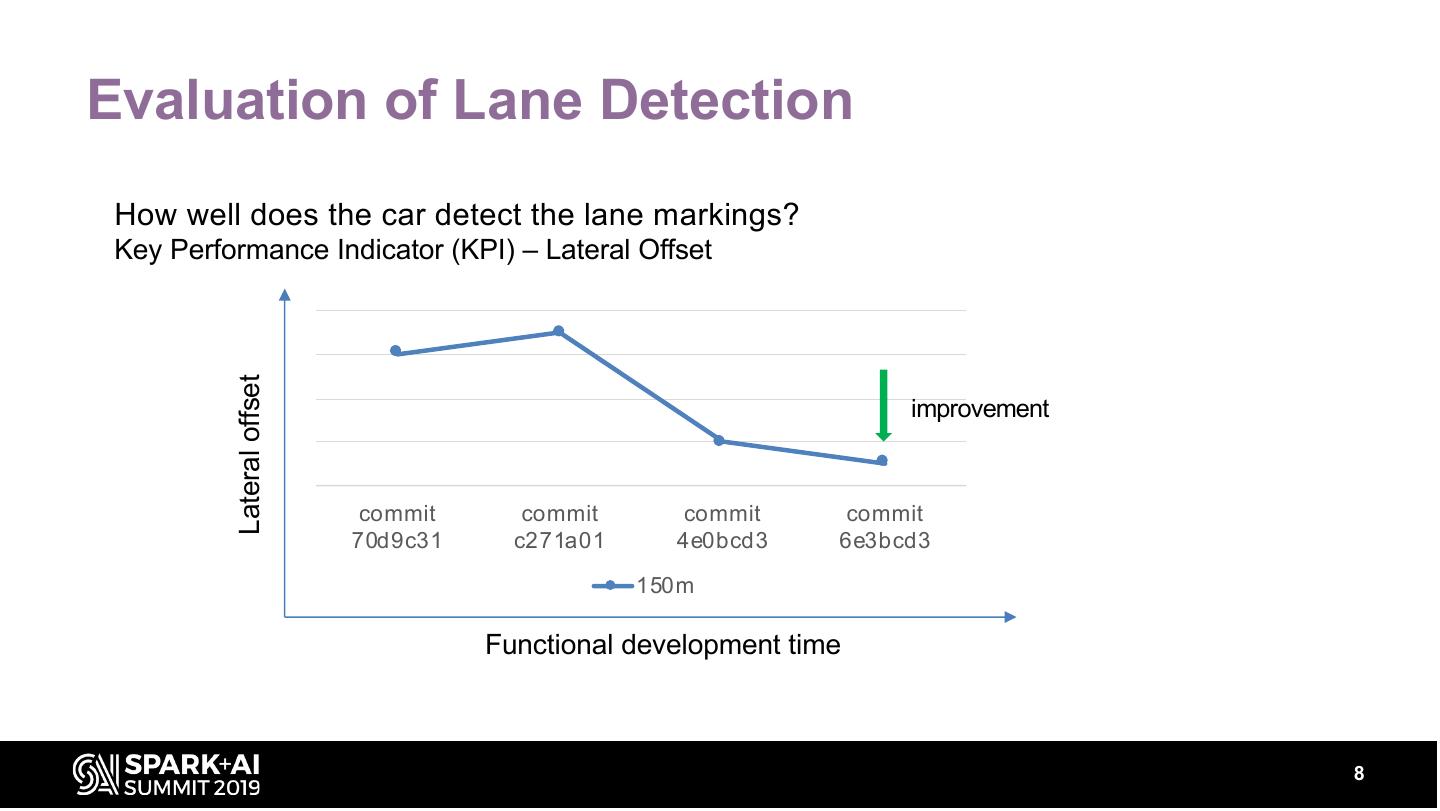 Evaluation of Lane Detection

How well does the car detect the lane markings?
Key Performance Indicator (KPI) – Lateral Offset

Lateral offset

improvement

commit 70d9c31
commit c271a01
commit 4e0bcd3
commit 6e3bcd3

150m

Functional development time

SPARK+AI SUMMIT 2019

8